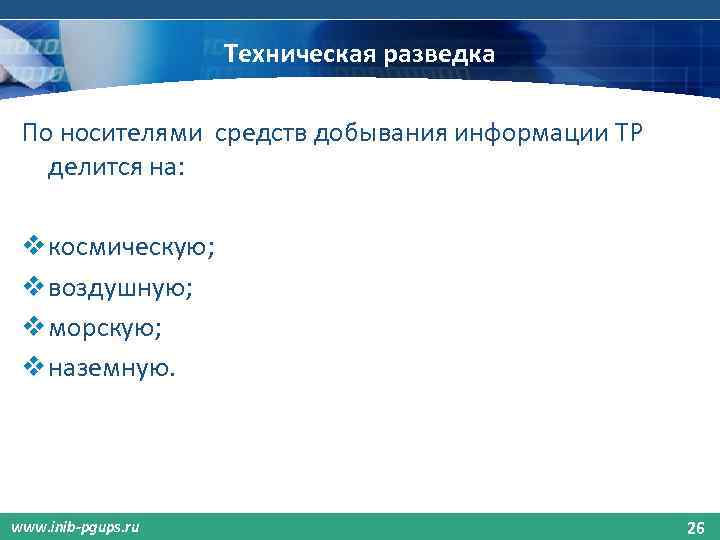 Техническая разведка

По носителями средств добывания информации ТР делится на:

❖ космическую;
❖ воздушную;
❖ морскую;
❖ наземную.

www.inib-pgups.ru

26